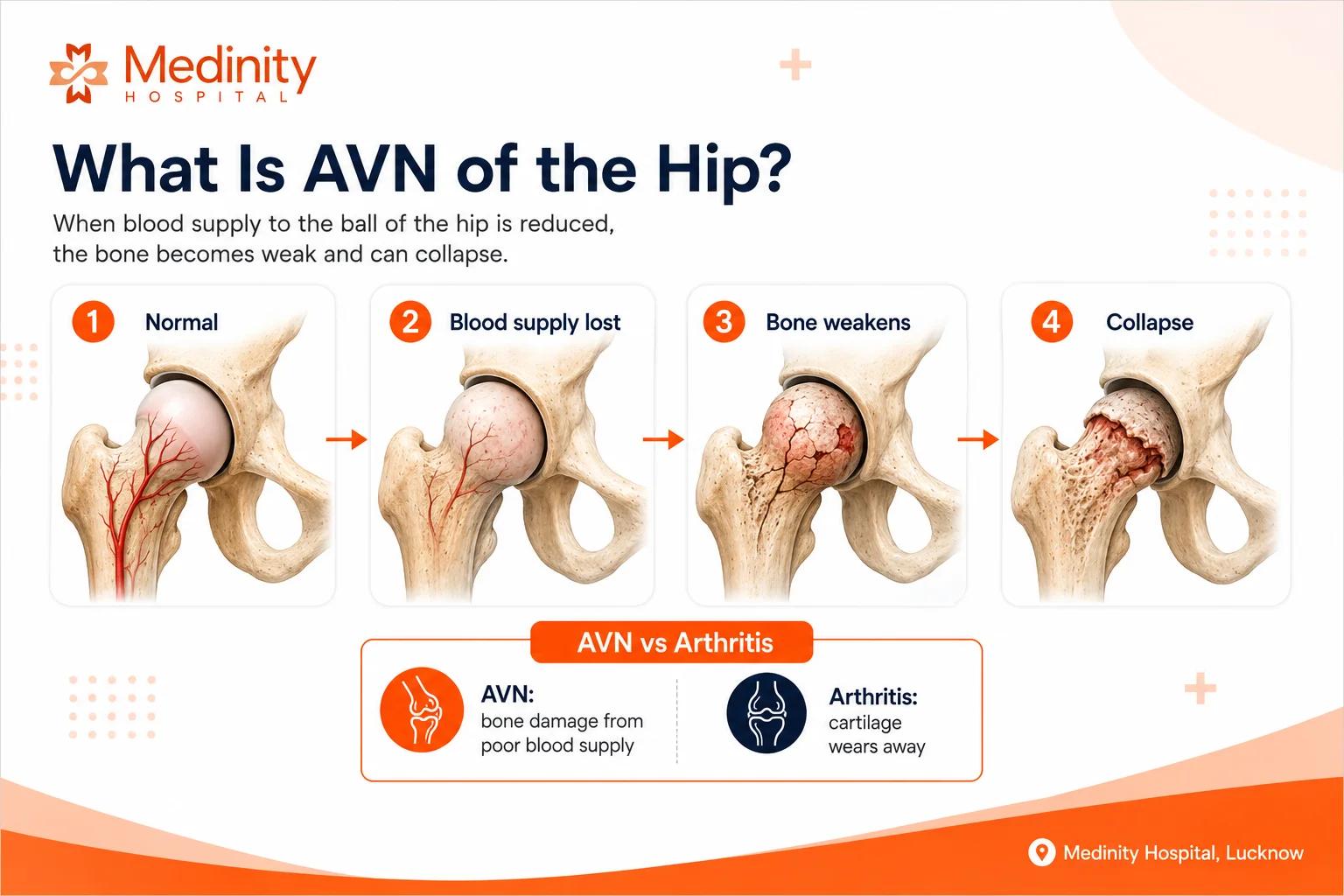 Medinity
HOSPITAL

What Is AVN of the Hip?

When blood supply to the ball of the hip is reduced, the bone becomes weak and can collapse.

1 Normal

2 Blood supply lost

3 Bone weakens

4 Collapse

AVN vs Arthritis

AVN: bone damage from poor blood supply

Arthritis: cartilage wears away

Medinity Hospital, Lucknow